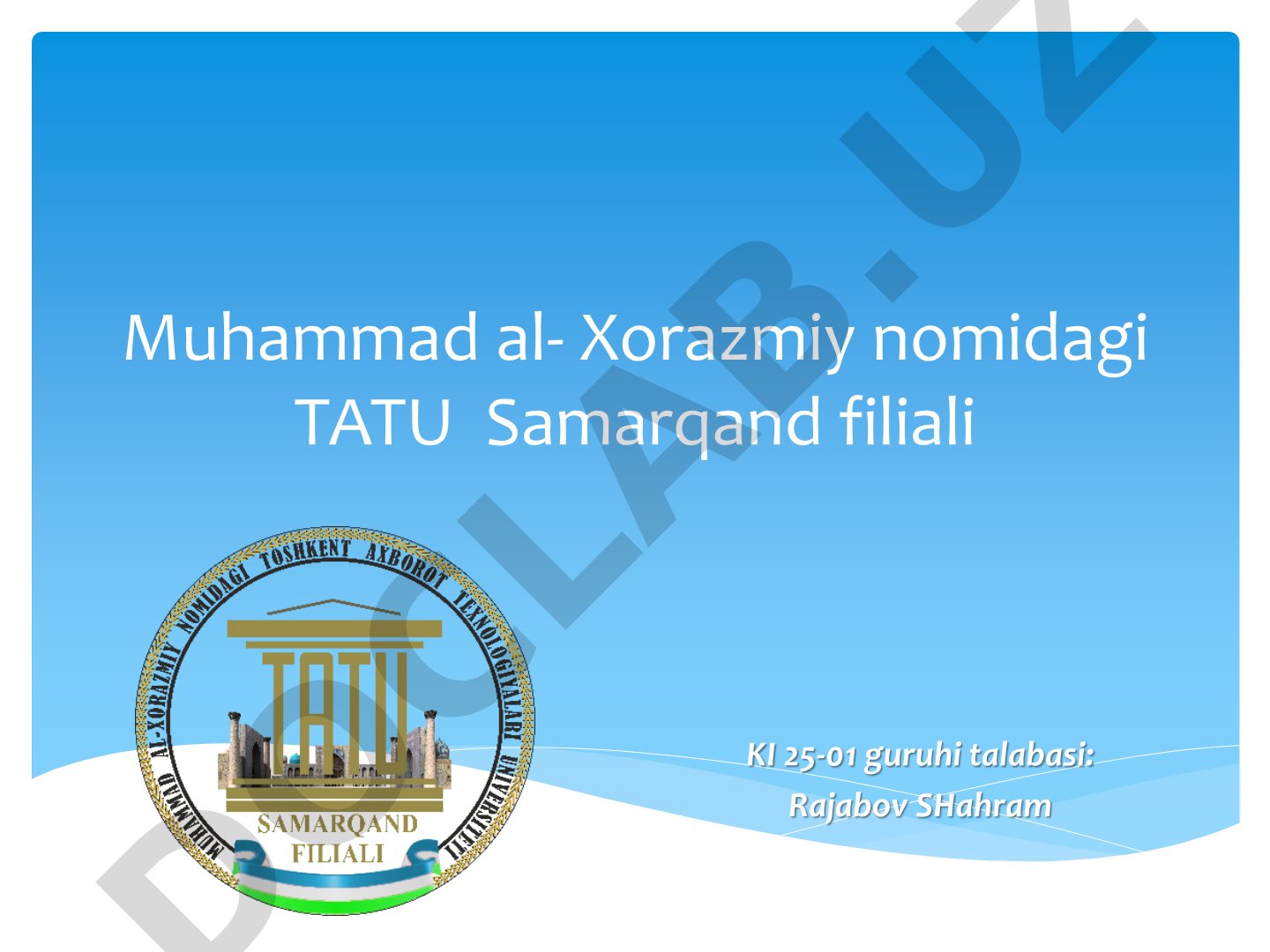 DOCLAB.UZ

Muhammad al- Xorazmiy nomidagi TATU Samarqand filiali

MUHAMMAD AL-XORAZMIY NOMIDAGI TOSHKENT AXBOROT TEXNOLOGIYALARI UNIVERSITETI

TATU

SAMARQAND FILIALI

KI 25-01 guruhi talabasi:
Rajabov SHahram